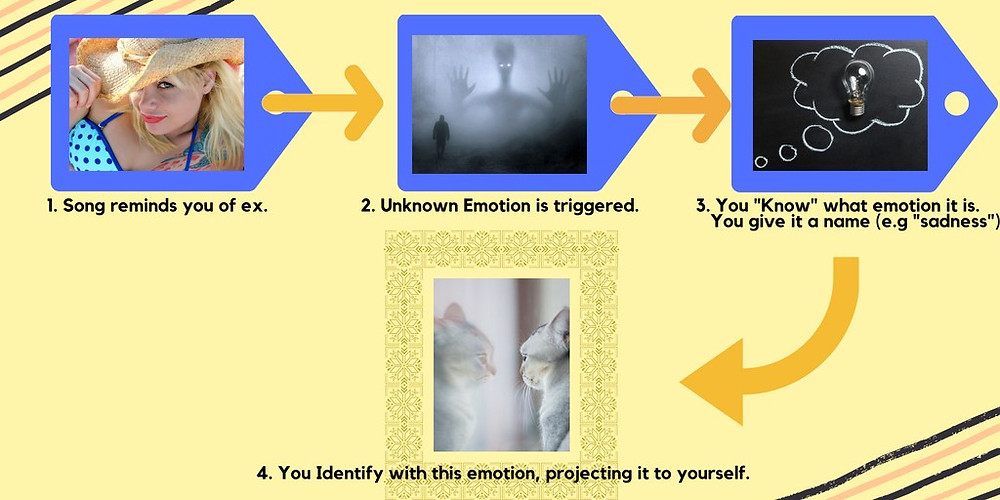 1. Song reminds you of ex.

2. Unknown Emotion is triggered.

3. You "Know" what emotion it is. You give it a name (e.g "sadness")

4. You Identify with this emotion, projecting it to yourself.